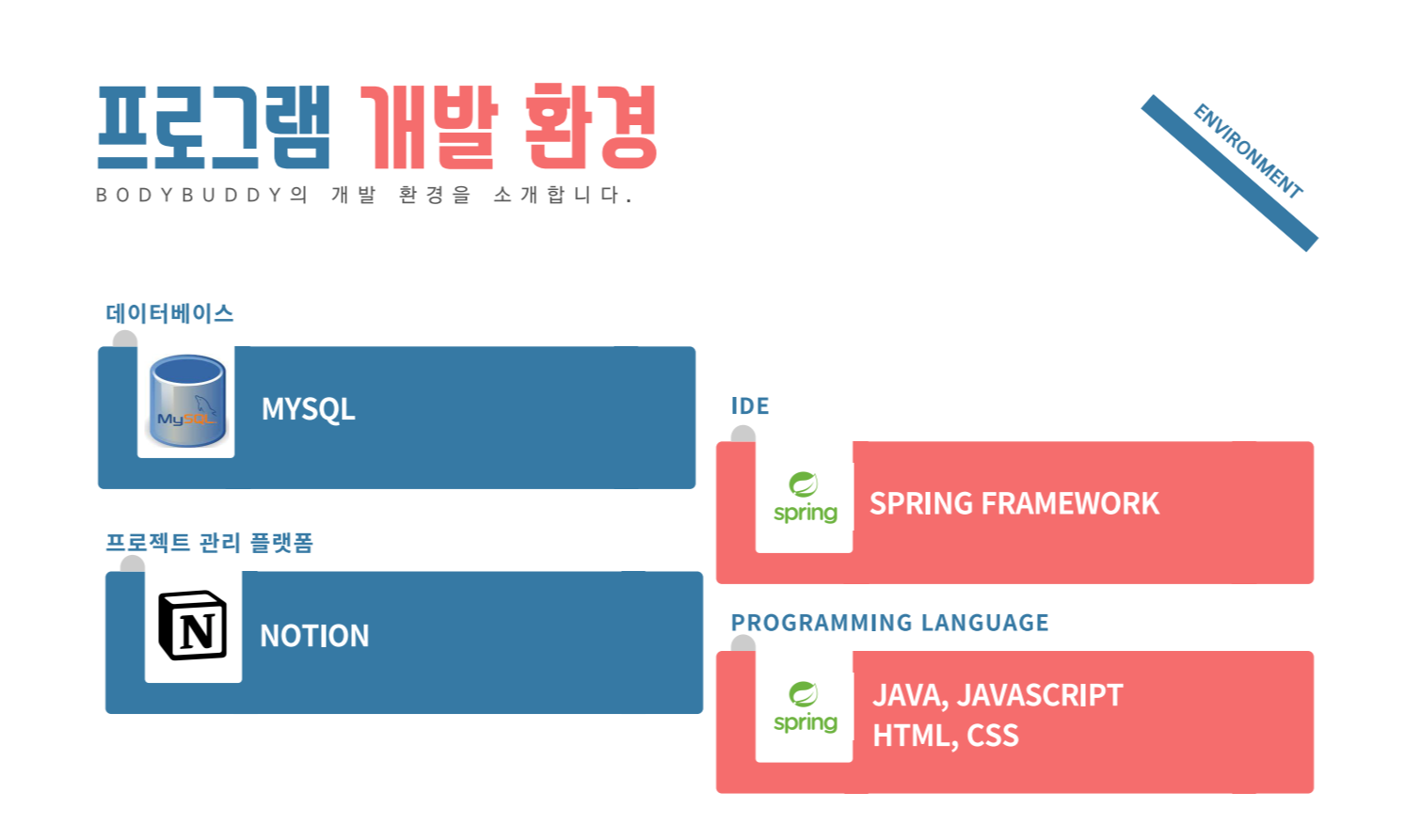 프로그램 개발 환경
BODYBUDDY의 개발 환경을 소개합니다.

ENVIRONMENT

데이터베이스

MySQL

MYSQL

프로젝트 관리 플랫폼

N

NOTION

IDE

spring

SPRING FRAMEWORK

PROGRAMMING LANGUAGE

spring

JAVA, JAVASCRIPT
HTML, CSS